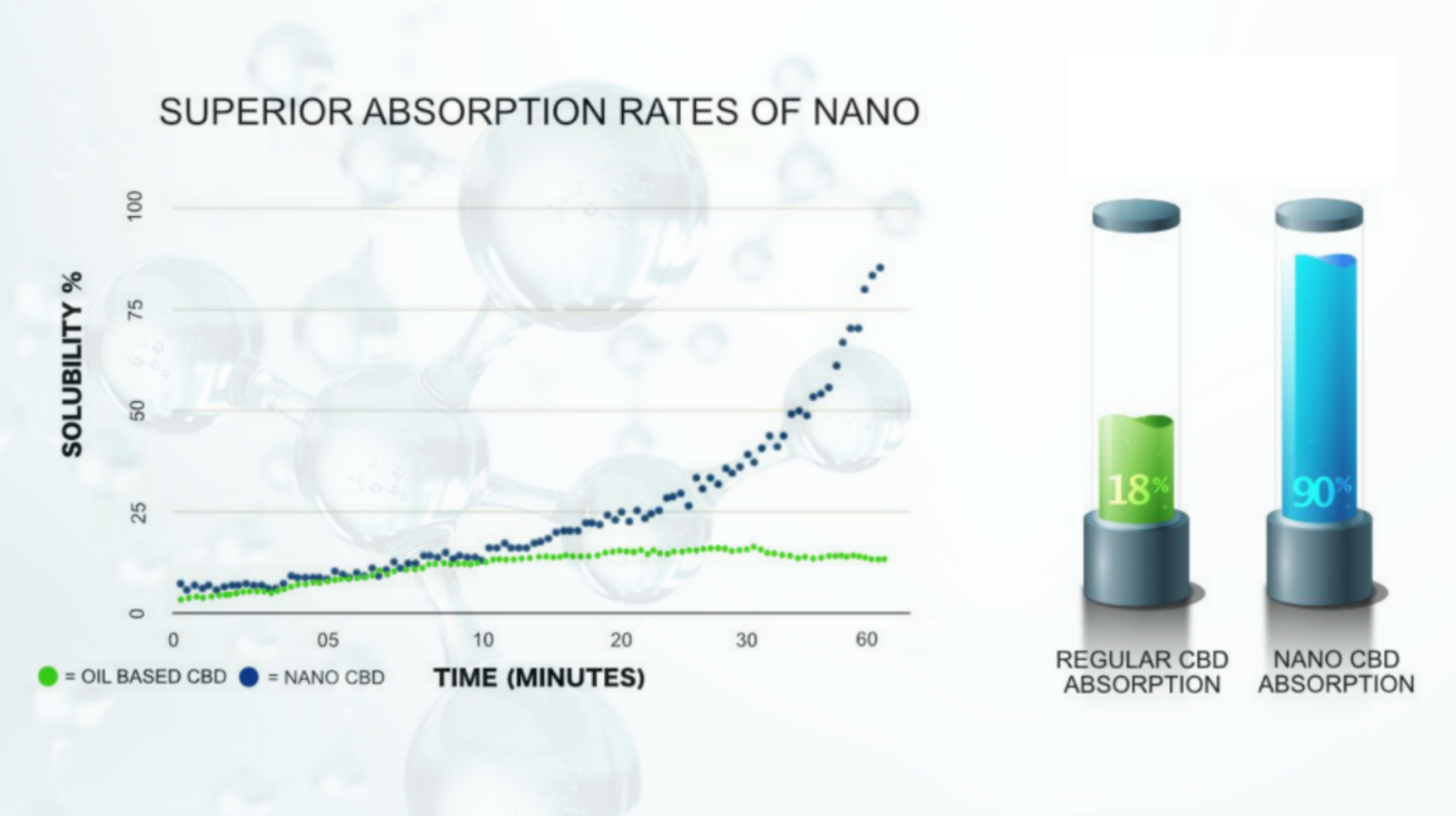 SUPERIOR ABSORPTION RATES OF NANO

SOLUBILITY %

100
75
50
25
0

0
05
10
20
30
60

= OIL BASED CBD = NANO CBD

TIME (MINUTES)

18%

90%

REGULAR CBD ABSORPTION

NANO CBD ABSORPTION